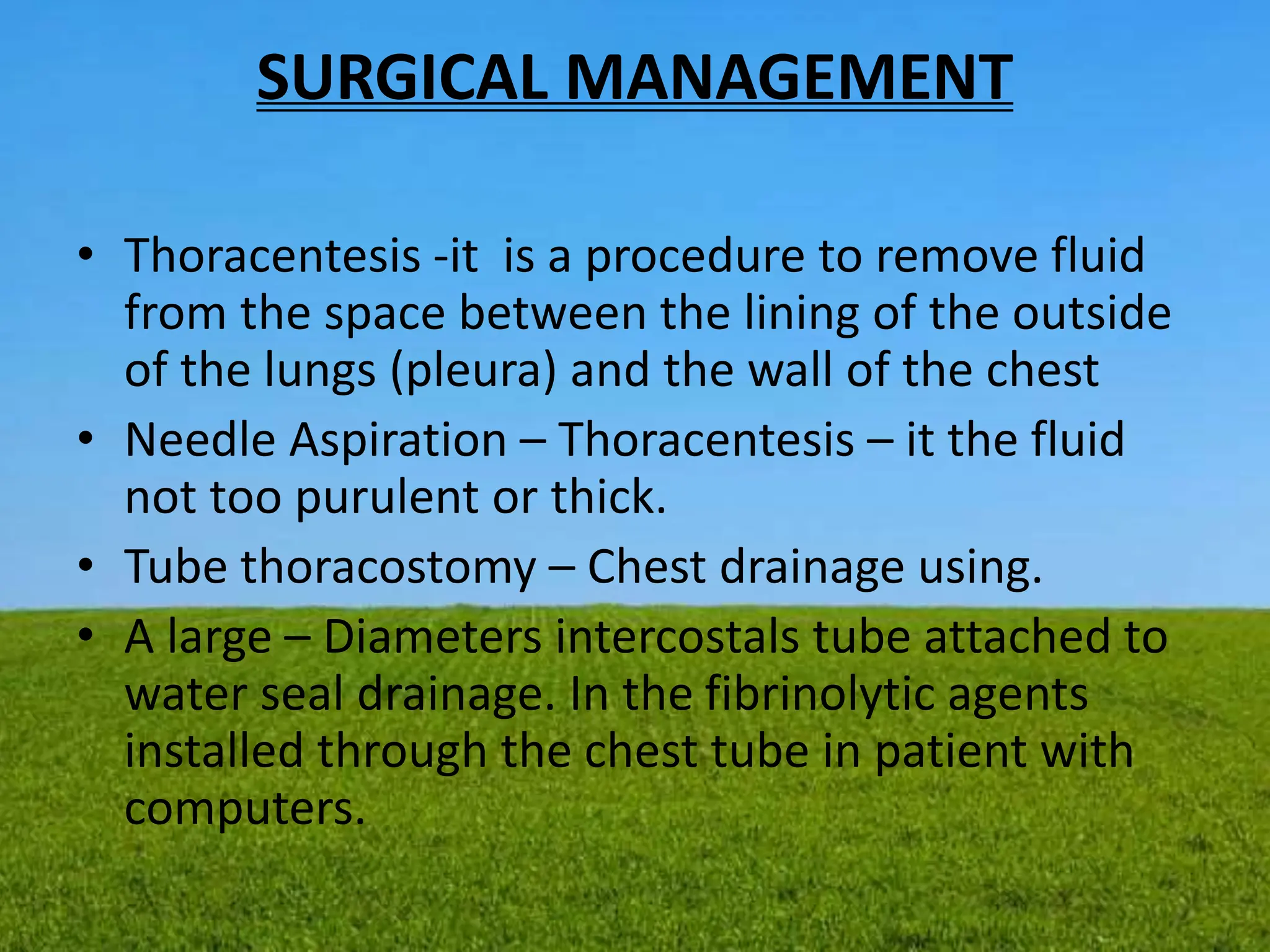 SURGICAL MANAGEMENT

• Thoracentesis -it  is a procedure to remove fluid from the space between the lining of the outside of the lungs (pleura) and the wall of the chest
• Needle Aspiration – Thoracentesis – it the fluid not too purulent or thick.
• Tube thoracostomy – Chest drainage using.
• A large – Diameters intercostals tube attached to water seal drainage. In the fibrinolytic agents installed through the chest tube in patient with computers.